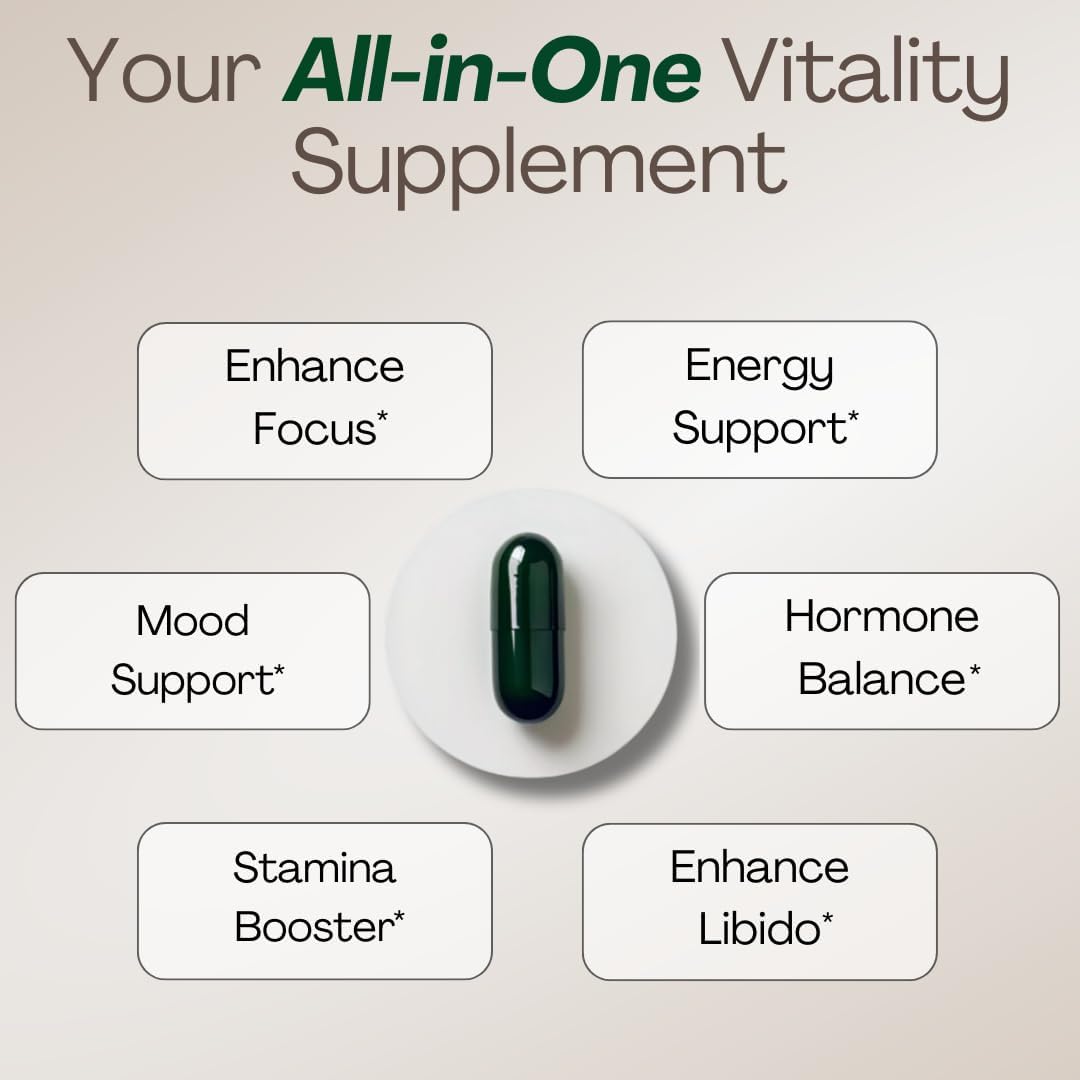 Your All-in-One Vitality Supplement

Enhance Focus*

Energy Support*

Mood Support*

Hormone Balance*

Stamina Booster*

Enhance Libido*